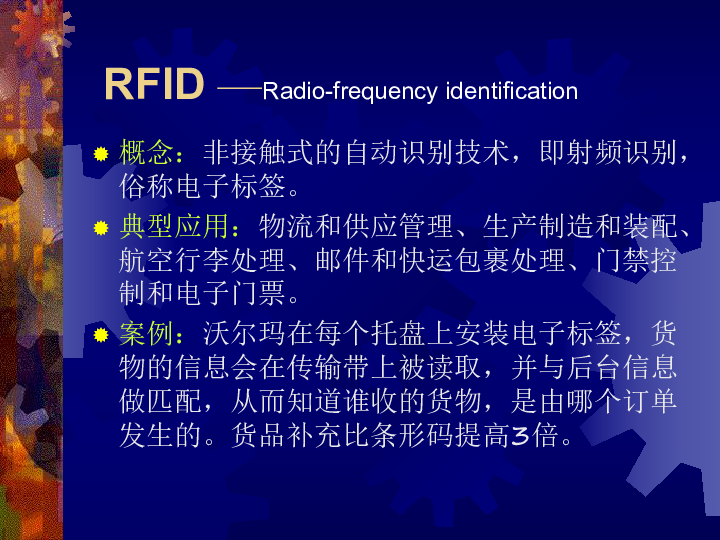 RFID ——Radio-frequency identification

概念：非接触式的自动识别技术，即射频识别，俗称电子标签。

典型应用：物流和供应管理、生产制造和装配、航空行李处理、邮件和快运包裹处理、门禁控制和电子门票。

案例：沃尔玛在每个托盘上安装电子标签，货物的信息会在传输带上被读取，并与后台信息做匹配，从而知道谁收的货物，是由哪个订单发生的。货品补充比条形码提高3倍。